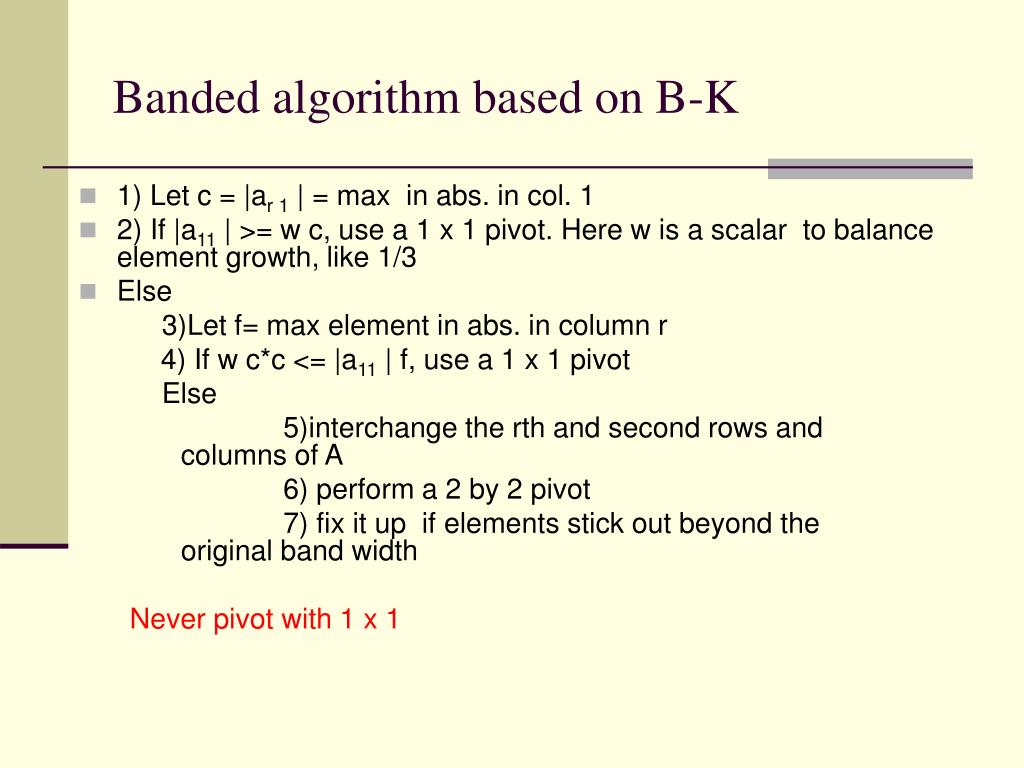 Banded algorithm based on B-K

1) Let c = $|a_{r\,1}|$ = max in abs. in col. 1
2) If $|a_{11}|$ >= w c, use a 1 x 1 pivot. Here w is a scalar to balance element growth, like 1/3
Else

3)Let f= max element in abs. in column r

4) If w c*c <= $|a_{11}|$ f, use a 1 x 1 pivot

Else

5)interchange the rth and second rows and columns of A

6) perform a 2 by 2 pivot

7) fix it up if elements stick out beyond the original band width

Never pivot with 1 x 1